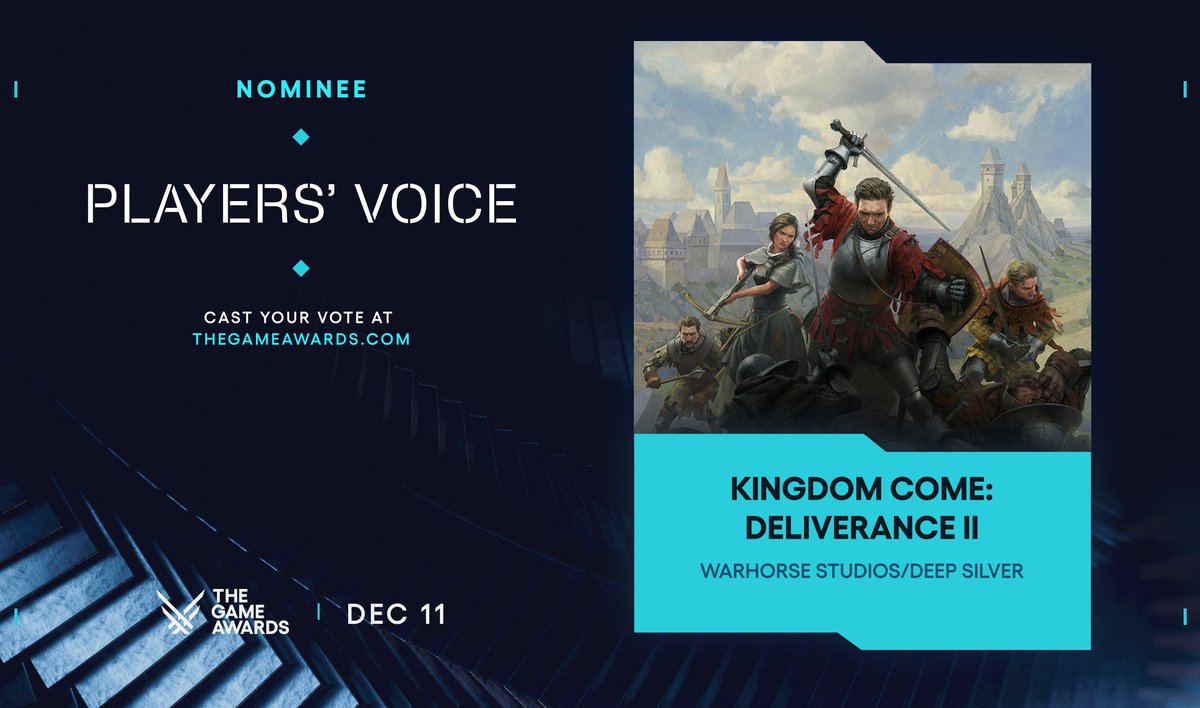 NOMINEE

PLAYERS' VOICE

CAST YOUR VOTE AT
THEGAMEAWARDS.COM

THE GAME AWARDS | DEC 11

KINGDOM COME: DELIVERANCE II

WARHORSE STUDIOS/DEEP SILVER